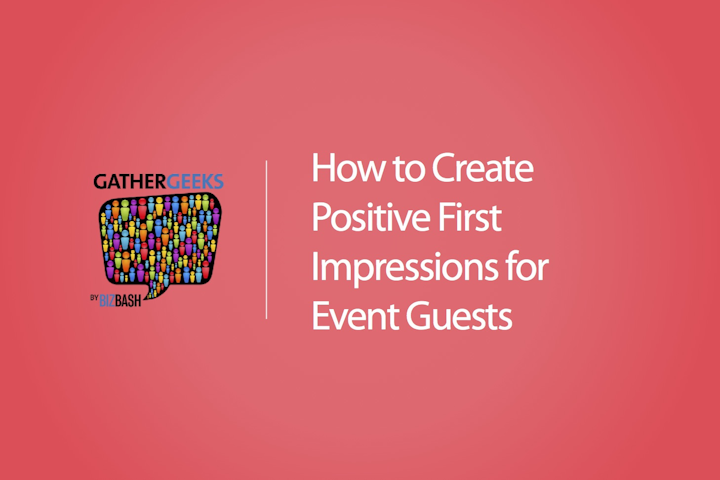 GATHERGEEKS

BY BIZBASH

How to Create Positive First Impressions for Event Guests